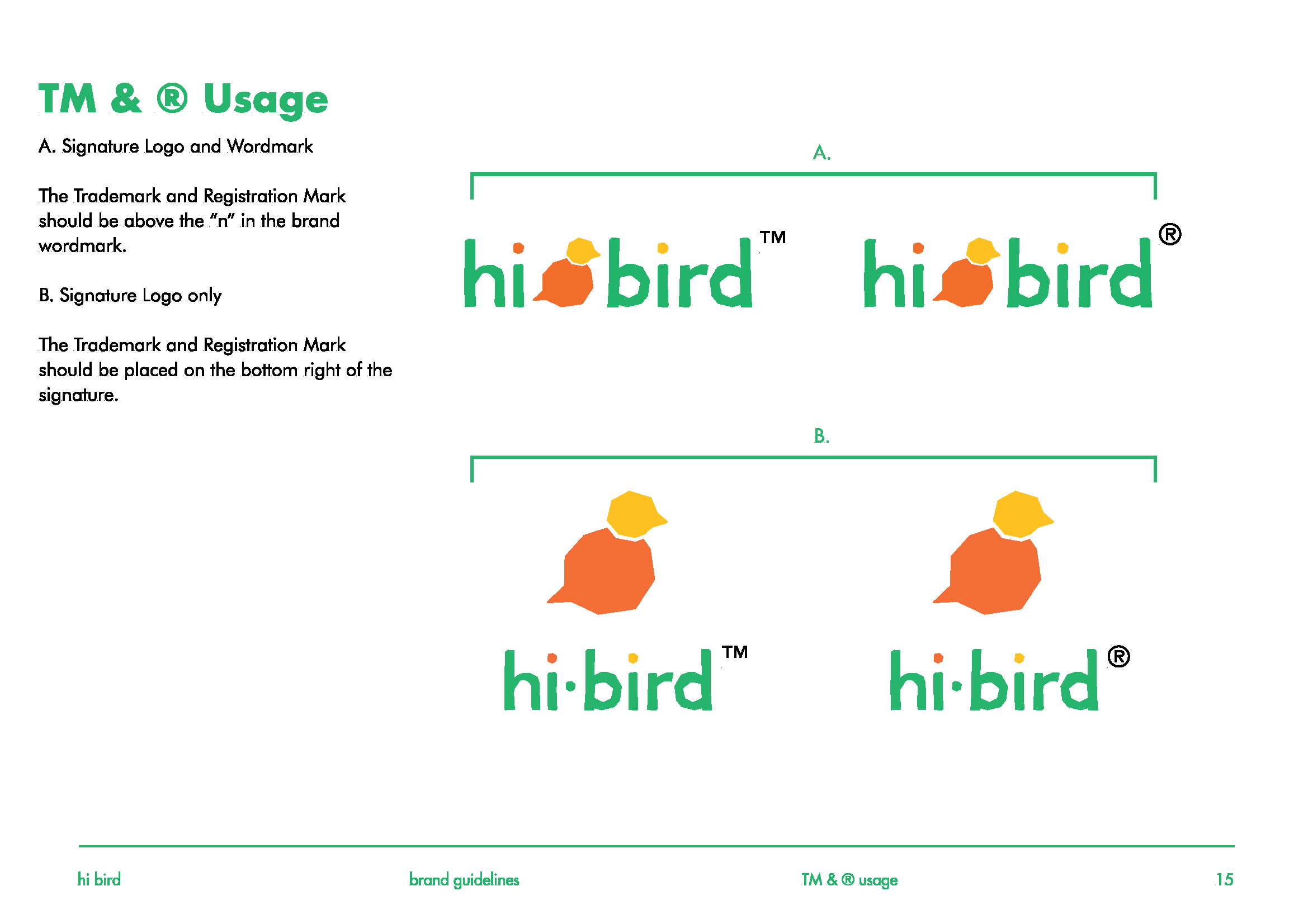 TM & ® Usage

A. Signature Logo and Wordmark

The Trademark and Registration Mark should be above the "n" in the brand wordmark.

B. Signature Logo only

The Trademark and Registration Mark should be placed on the bottom right of the signature.

A.

hi bird TM

hi bird ®

B.

hi·bird TM

hi·bird ®

hi bird

brand guidelines

TM & ® usage

15